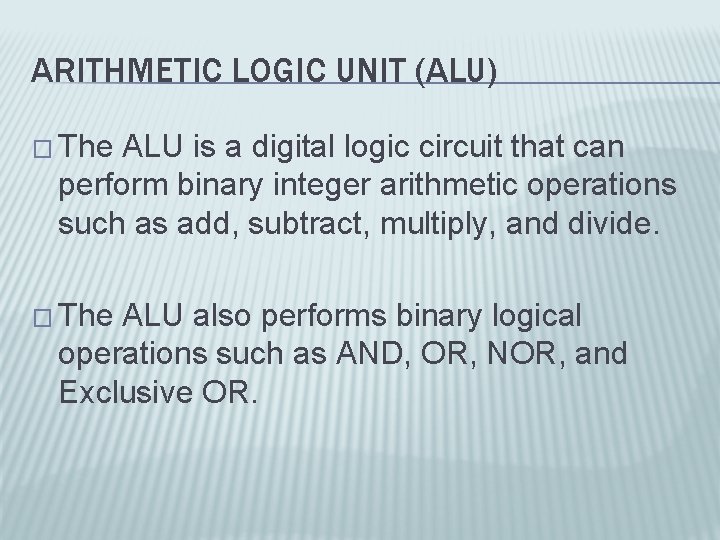 ARITHMETIC LOGIC UNIT (ALU)

□ The ALU is a digital logic circuit that can perform binary integer arithmetic operations such as add, subtract, multiply, and divide.

□ The ALU also performs binary logical operations such as AND, OR, NOR, and Exclusive OR.